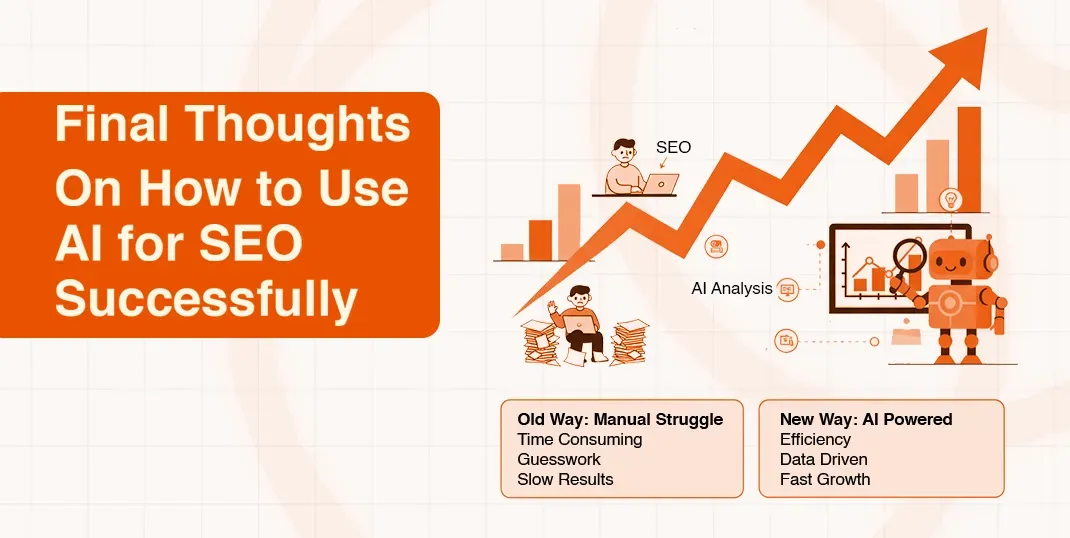 Final Thoughts On How to Use AI for SEO Successfully

SEO

AI Analysis

Old Way: Manual Struggle
Time Consuming
Guesswork
Slow Results

New Way: AI Powered
Efficiency
Data Driven
Fast Growth